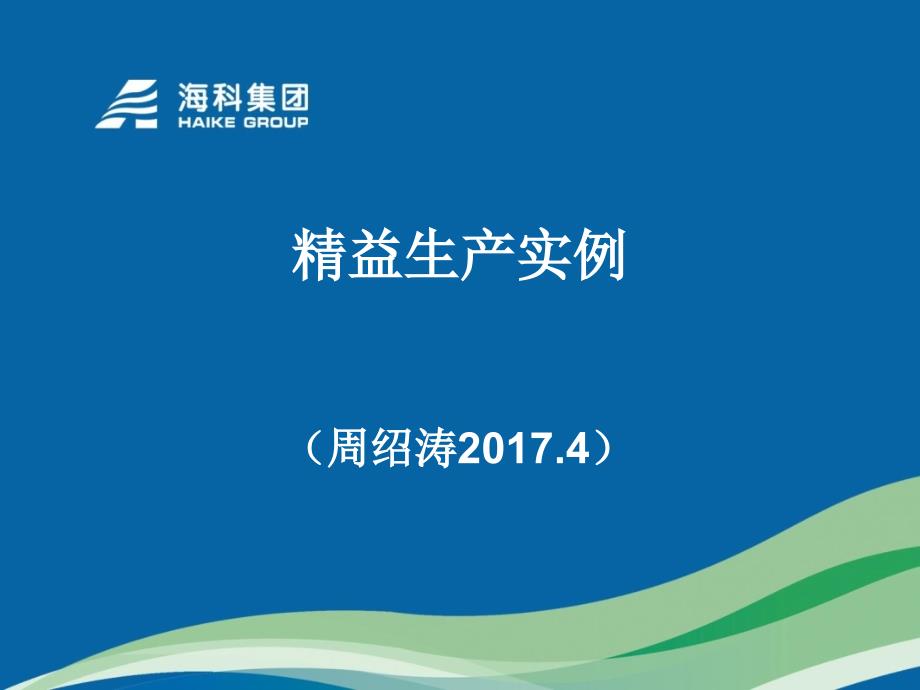 海科集团
HAIKE GROUP

精益生产实例

（周绍涛2017.4）